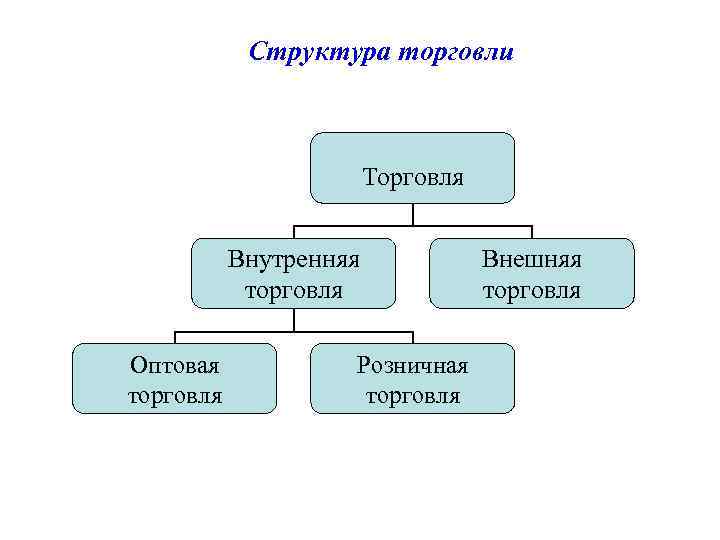 Структура торговли

Торговля

Внутренняя торговля

Внешняя торговля

Оптовая торговля

Розничная торговля